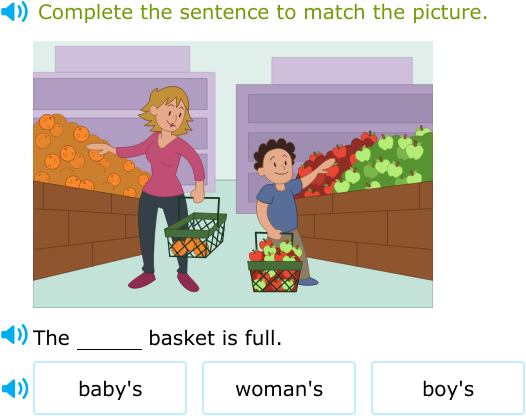 Complete the sentence to match the picture.

The ______ basket is full.

baby's

woman's

boy's